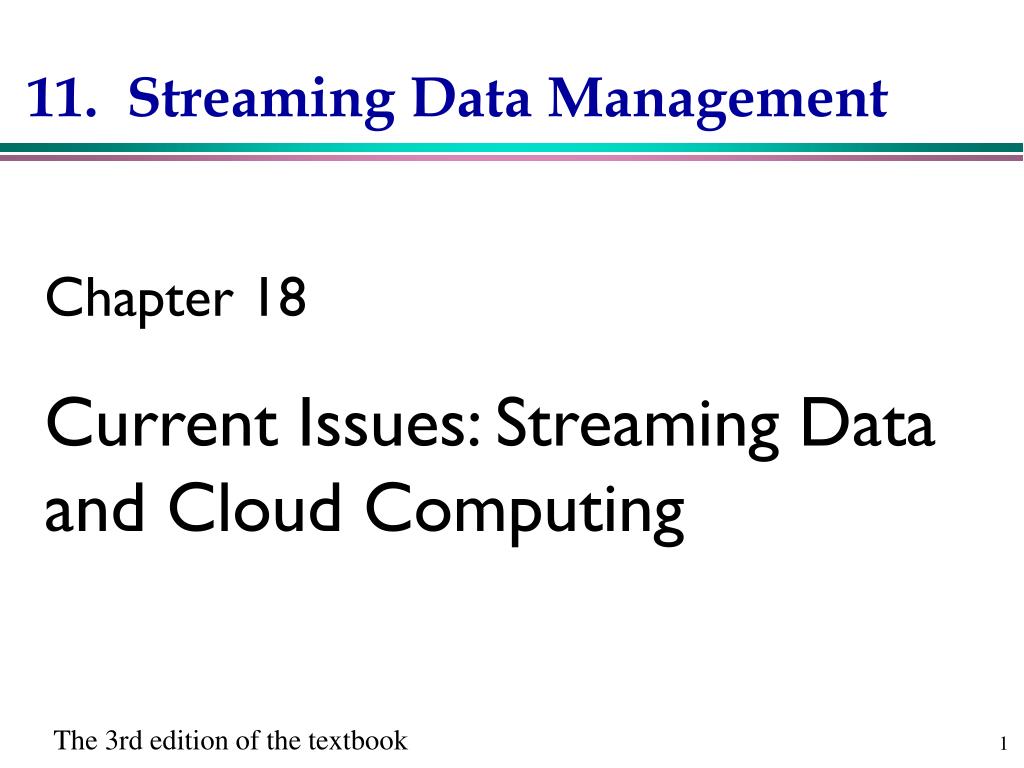 11. Streaming Data Management

Chapter 18

Current Issues: Streaming Data and Cloud Computing

The 3rd edition of the textbook

1